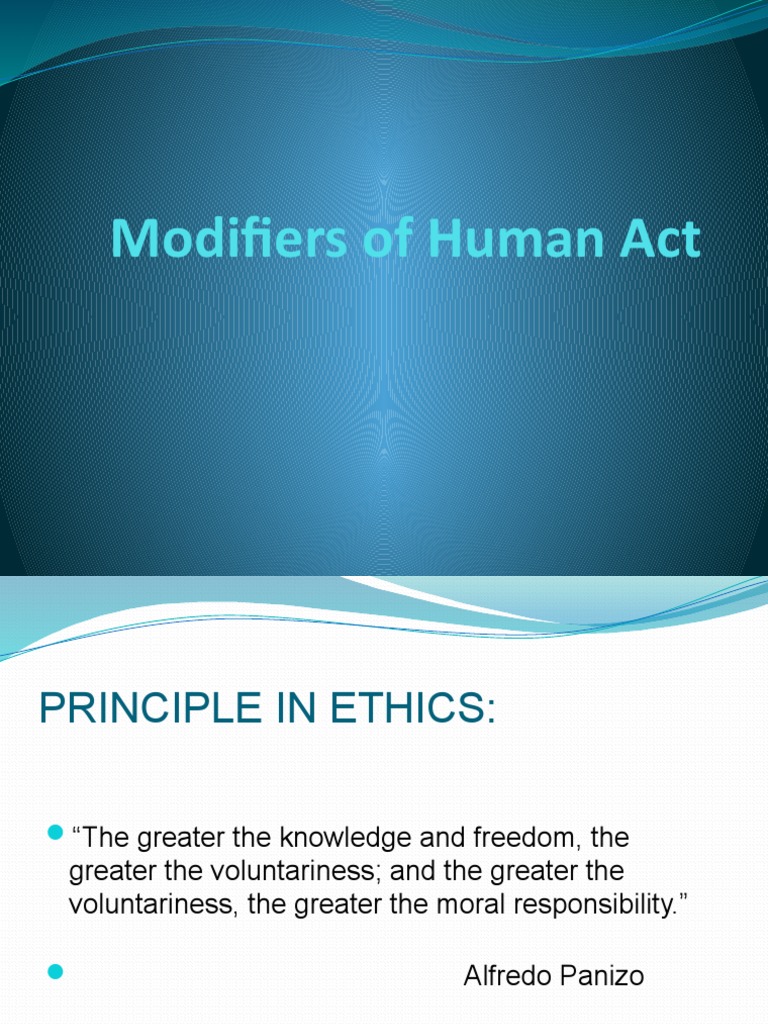 Modifiers of Human Act

PRINCIPLE IN ETHICS:

“The greater the knowledge and freedom, the greater the voluntariness; and the greater the voluntariness, the greater the moral responsibility.”

Alfredo Panizo